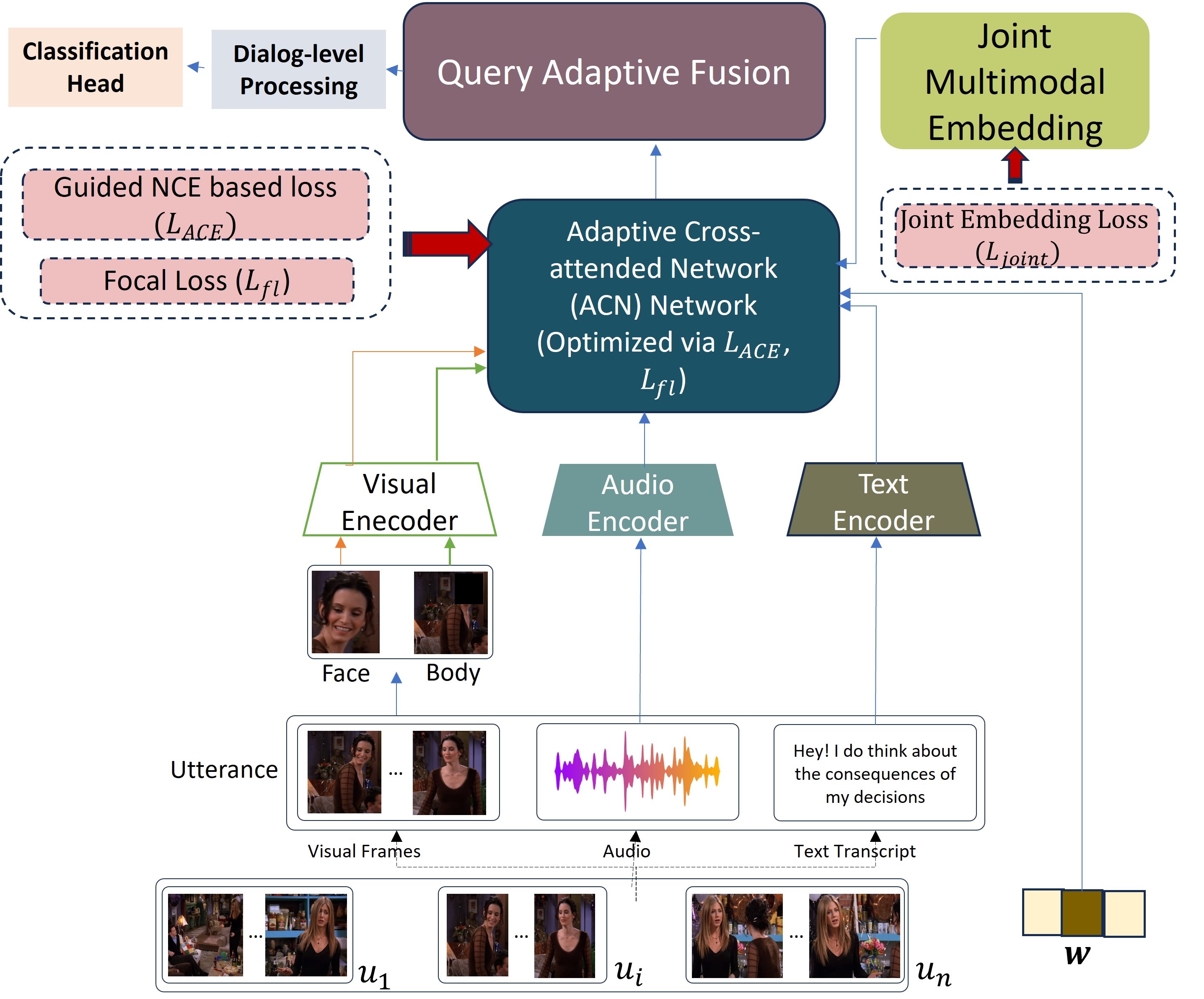 Classification Head

Dialog-level Processing

Query Adaptive Fusion

Joint Multimodal Embedding

Guided NCE based loss $(L_{ACE})$

Focal Loss $(L_{fl})$

Adaptive Cross-attended Network (ACN) Network (Optimized via $L_{ACE}$, $L_{fl}$)

Joint Embedding Loss $(L_{joint})$

Visual Enecoder

Audio Encoder

Text Encoder

Face

Body

Utterance

...

Hey! I do think about the consequences of my decisions

Visual Frames

Audio

Text Transcript

...

$u_1$

...

$u_i$

...

$u_n$

$w$